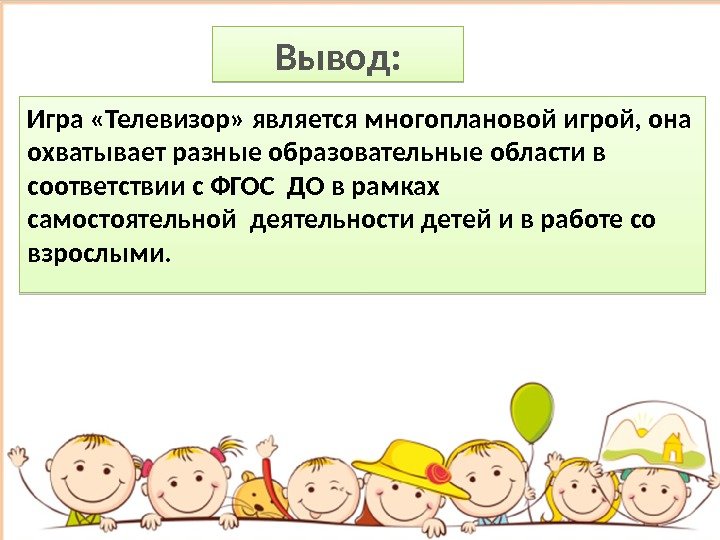 Вывод:

Игра «Телевизор» является многоплановой игрой, она охватывает разные образовательные области в соответствии с ФГОС ДО в рамках самостоятельной деятельности детей и в работе со взрослыми.